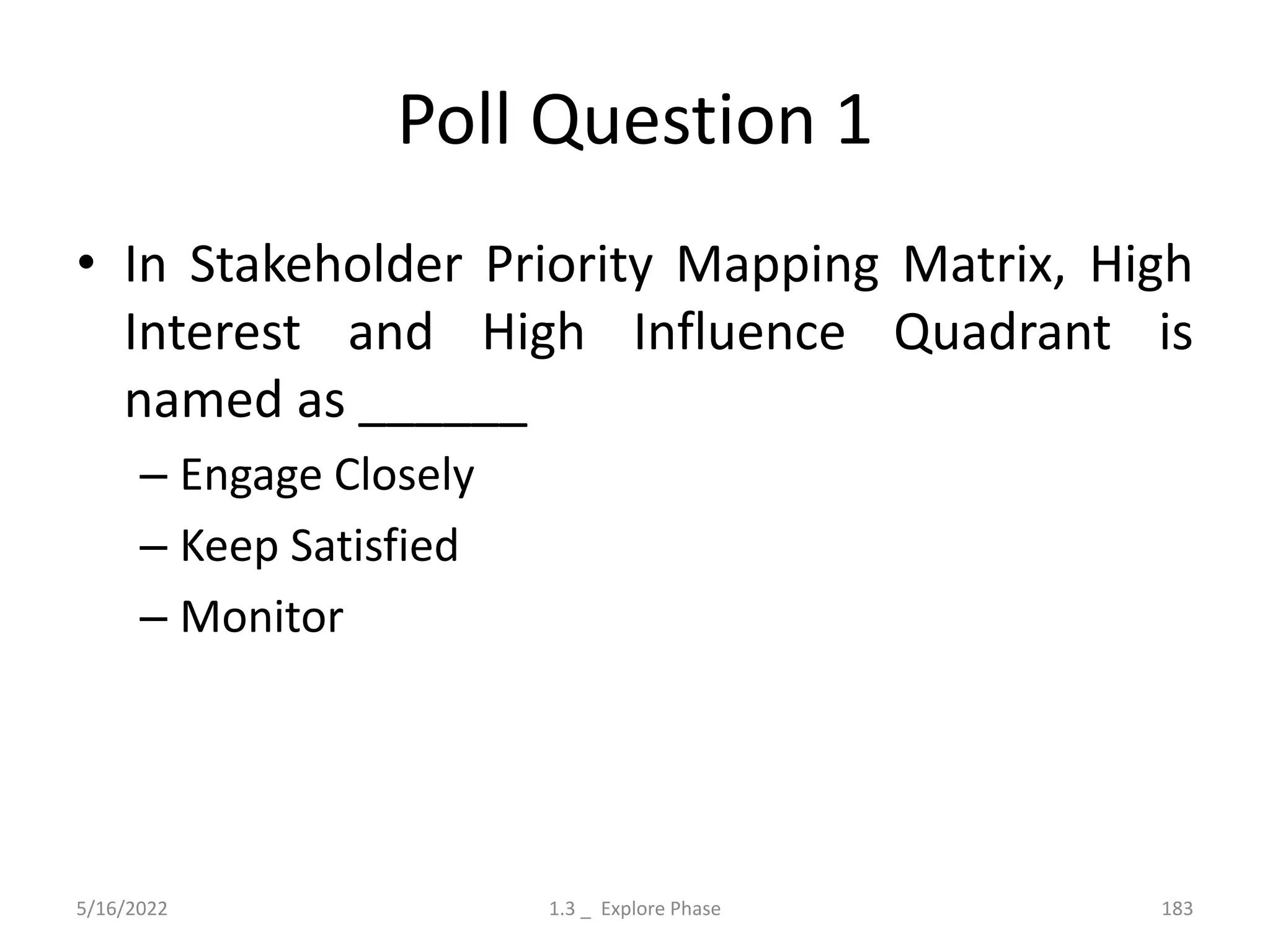 Poll Question 1

• In Stakeholder Priority Mapping Matrix, High Interest and High Influence Quadrant is named as ______

– Engage Closely

– Keep Satisfied

– Monitor

5/16/2022

1.3 _ Explore Phase

183